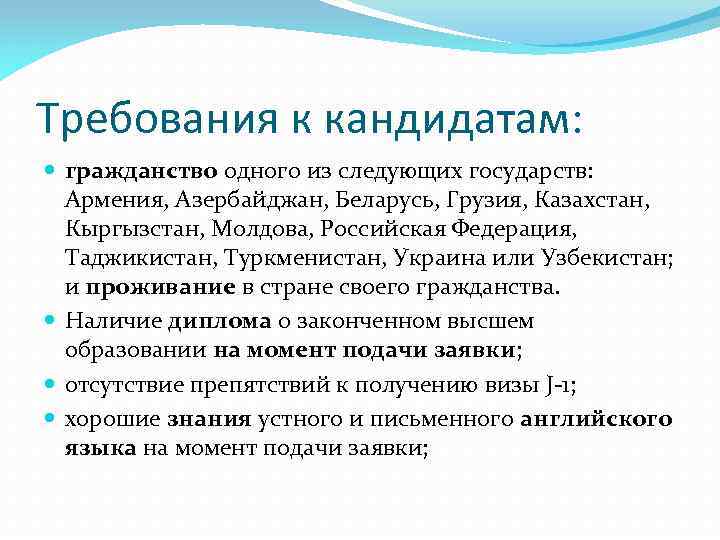 Требования к кандидатам:

гражданство одного из следующих государств: Армения, Азербайджан, Беларусь, Грузия, Казахстан, Кыргызстан, Молдова, Российская Федерация, Таджикистан, Туркменистан, Украина или Узбекистан; и проживание в стране своего гражданства.

Наличие диплома о законченном высшем образовании на момент подачи заявки;

отсутствие препятствий к получению визы J-1;

хорошие знания устного и письменного английского языка на момент подачи заявки;